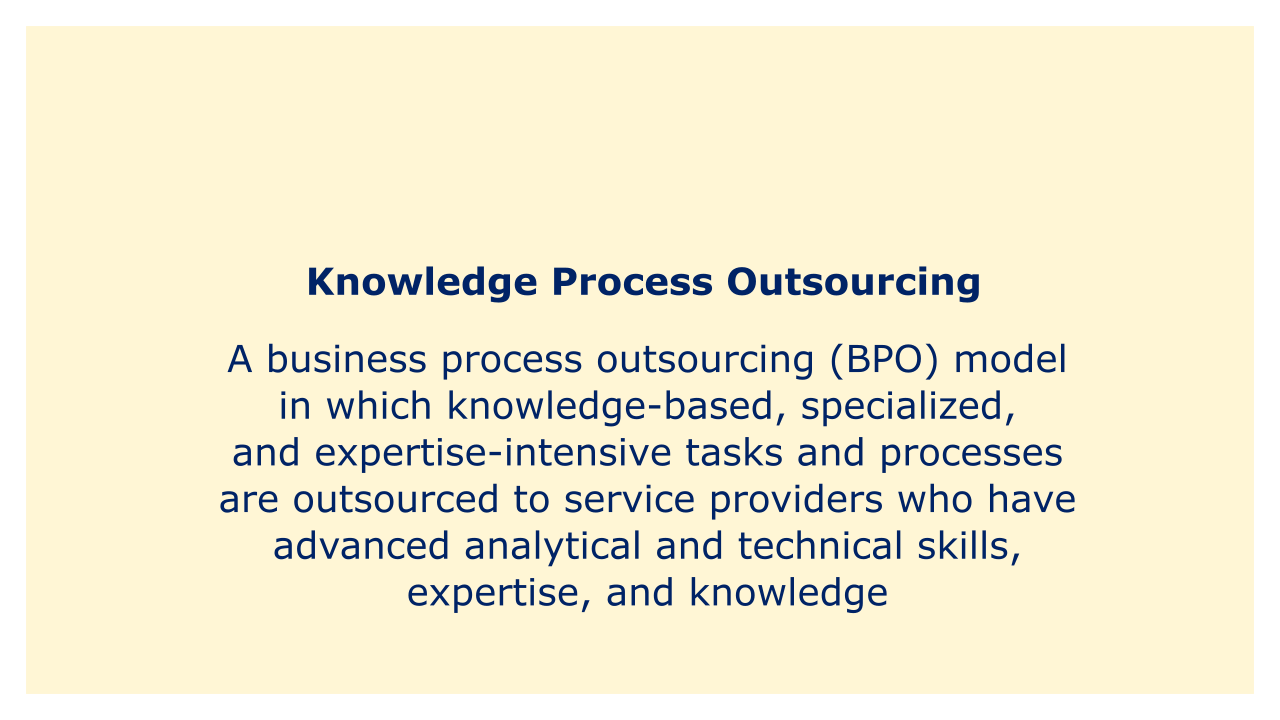 Knowledge Process Outsourcing

A business process outsourcing (BPO) model in which knowledge-based, specialized, and expertise-intensive tasks and processes are outsourced to service providers who have advanced analytical and technical skills, expertise, and knowledge